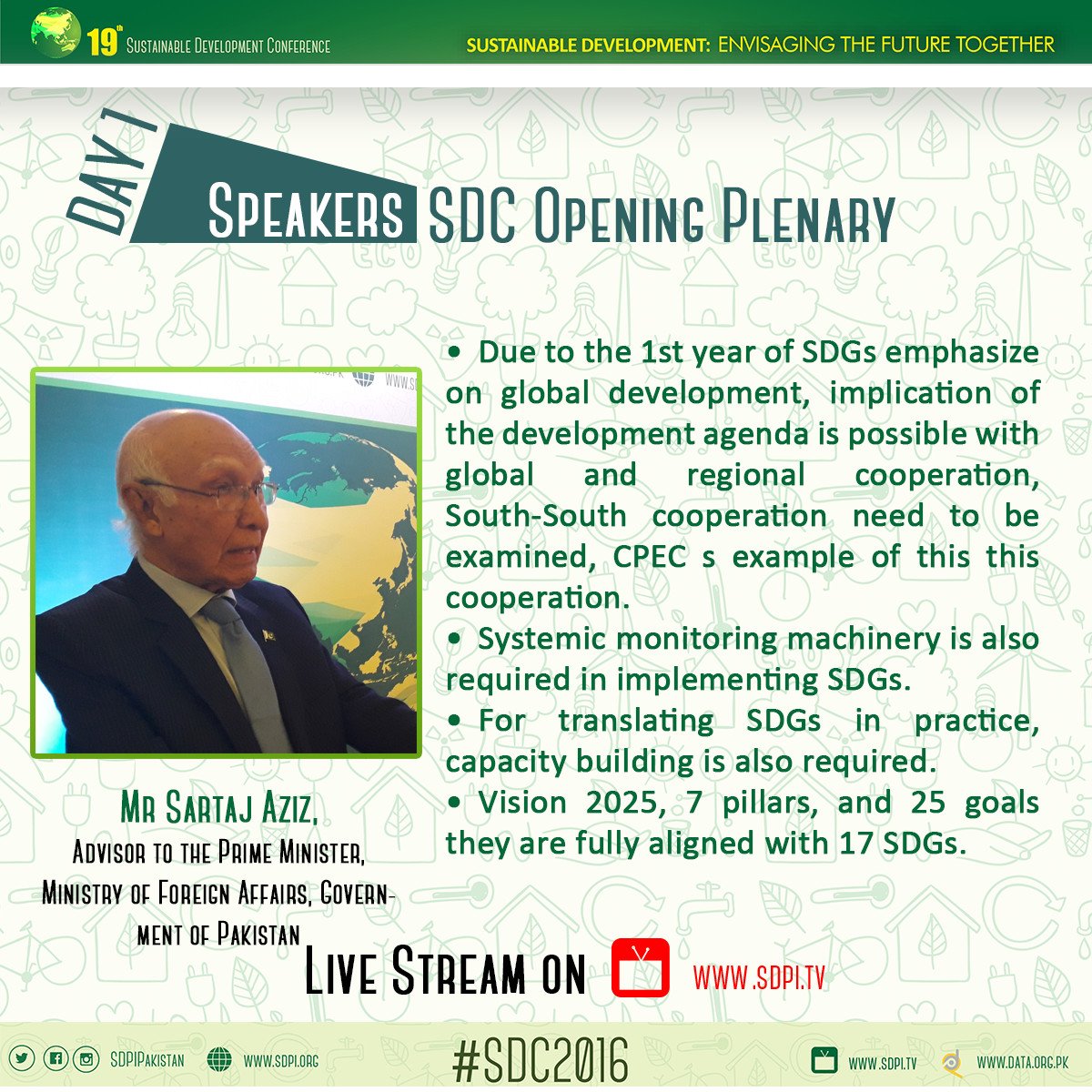 19th Sustainable Development Conference

SUSTAINABLE DEVELOPMENT: ENVISAGING THE FUTURE TOGETHER

DAY 1

Speakers SDC Opening Plenary

• Due to the 1st year of SDGs emphasize on global development, implication of the development agenda is possible with global and regional cooperation, South-South cooperation need to be examined, CPEC s example of this this cooperation.

• Systemic monitoring machinery is also required in implementing SDGs.

• For translating SDGs in practice, capacity building is also required.

• Vision 2025, 7 pillars, and 25 goals they are fully aligned with 17 SDGs.

Mr Sartaj Aziz,
Advisor to the Prime Minister, Ministry of Foreign Affairs, Government of Pakistan

Live Stream on www.sdpi.tv

SDPIPakistan www.sdpi.org #SDC2016 www.sdpi.tv www.data.org.pk